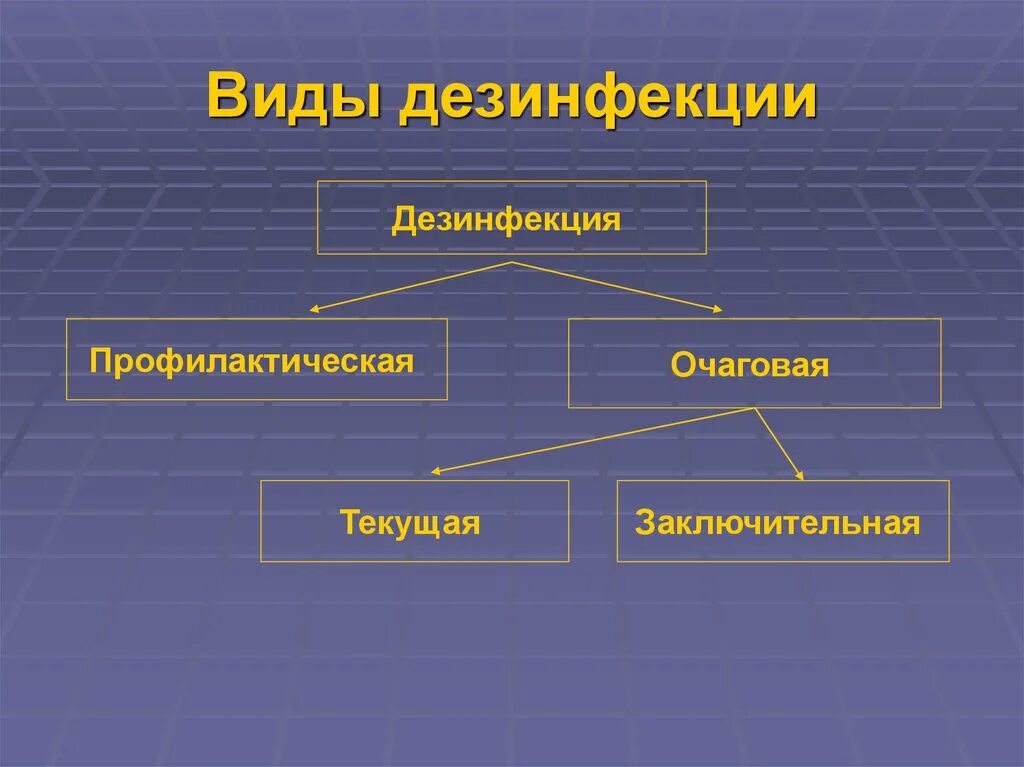 Виды дезинфекции

Дезинфекция

Профилактическая

Очаговая

Текущая

Заключительная